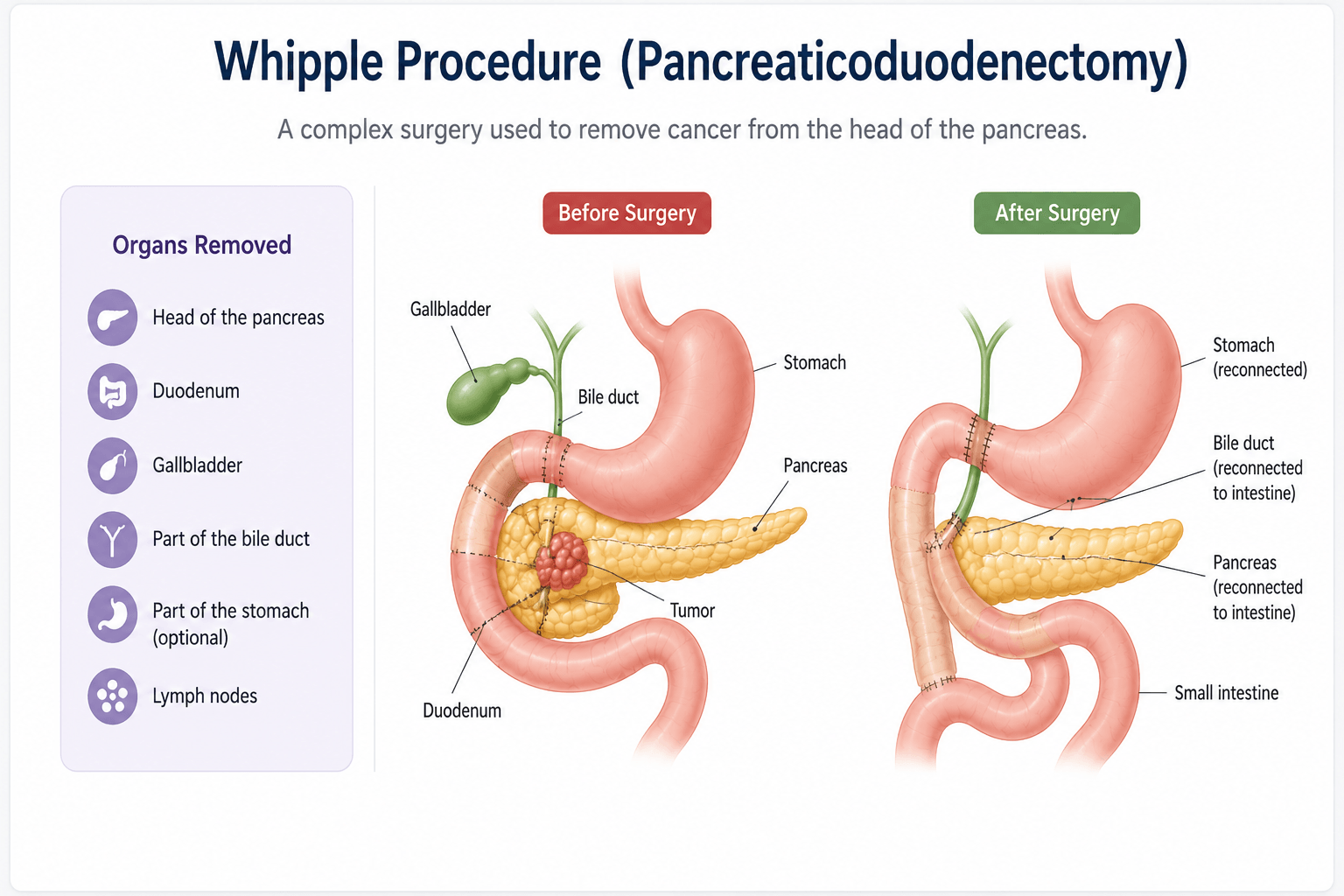 Whipple Procedure (Pancreaticoduodenectomy)

A complex surgery used to remove cancer from the head of the pancreas.

Organs Removed

Head of the pancreas

Duodenum

Gallbladder

Part of the bile duct

Part of the stomach (optional)

Lymph nodes

Before Surgery

Gallbladder

Bile duct

Stomach

Pancreas

Tumor

Duodenum

After Surgery

Stomach (reconnected)

Bile duct (reconnected to intestine)

Pancreas (reconnected to intestine)

Small intestine